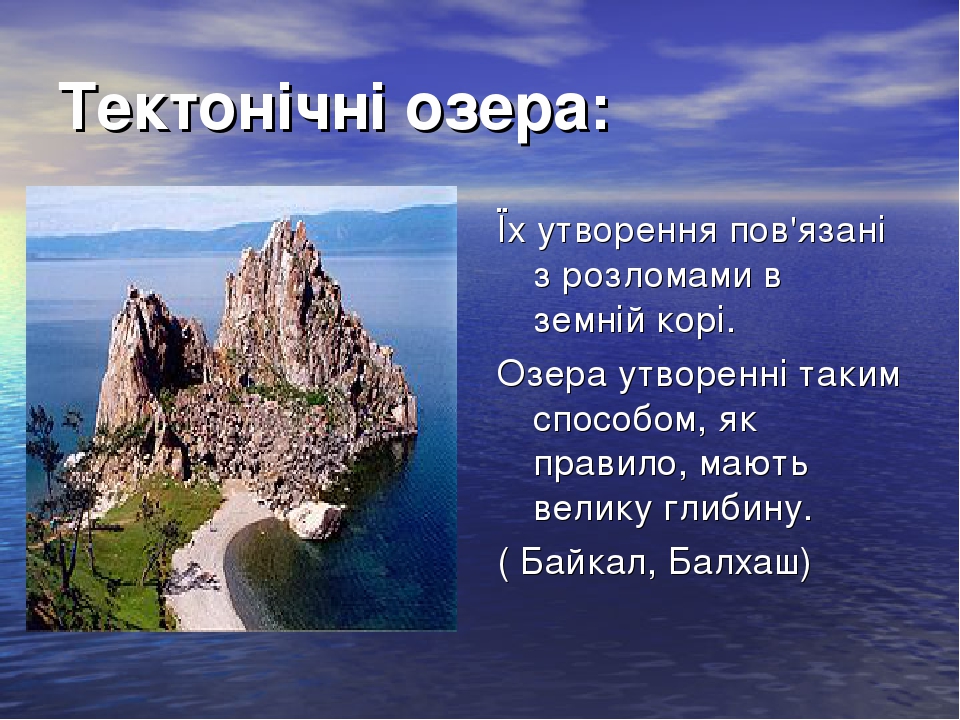 Тектонічні озера:

Їх утворення пов'язані з розломами в земній корі.

Озера утворенні таким способом, як правило, мають велику глибину.

( Байкал, Балхаш)